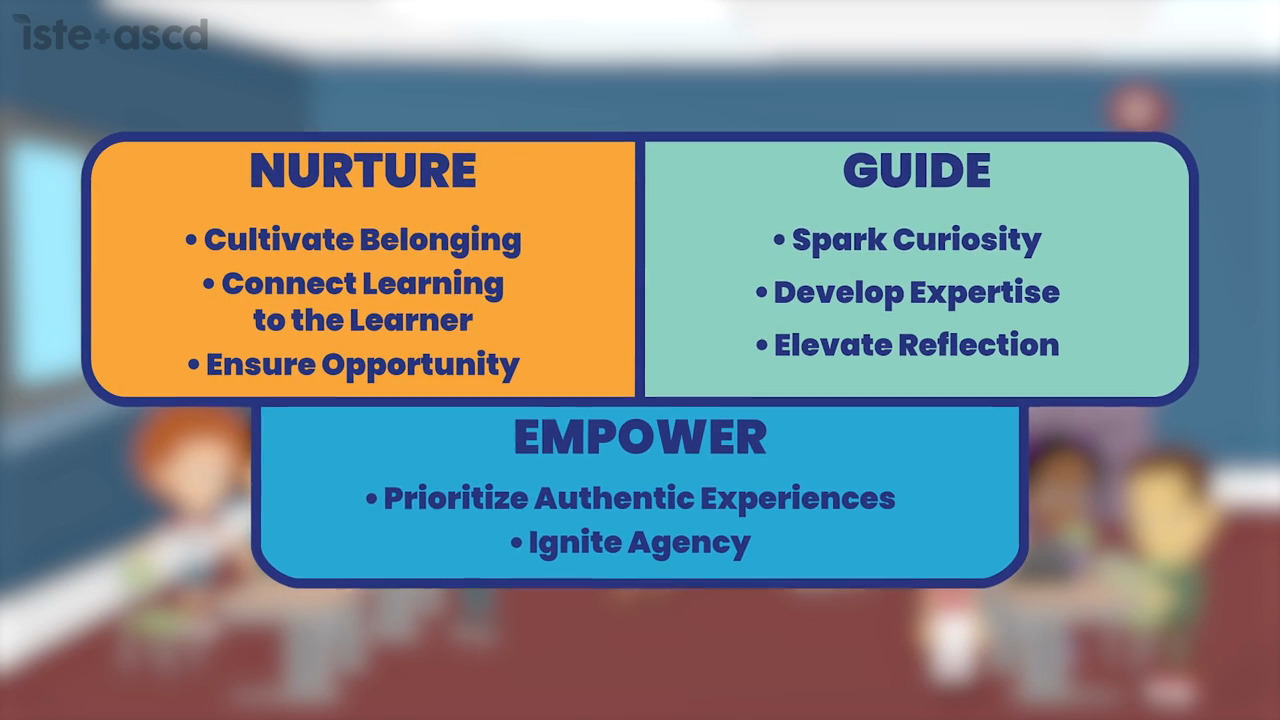 iste+ascd

NURTURE

• Cultivate Belonging
• Connect Learning to the Learner
• Ensure Opportunity

GUIDE

• Spark Curiosity
• Develop Expertise
• Elevate Reflection

EMPOWER

• Prioritize Authentic Experiences
• Ignite Agency